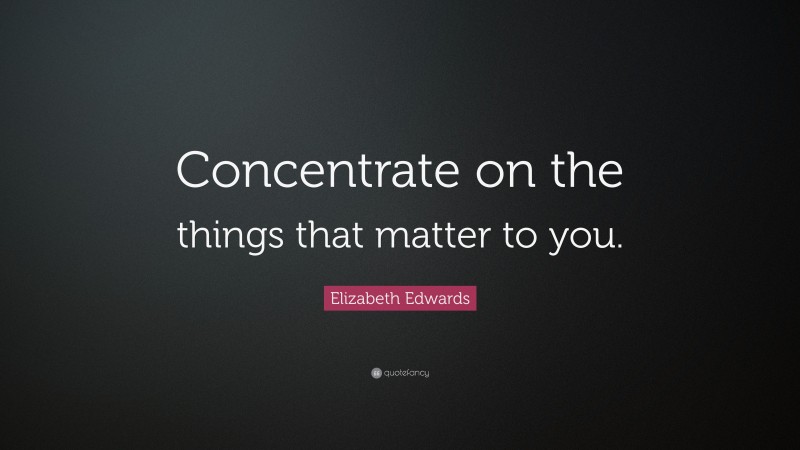 Concentrate on the things that matter to you.

Elizabeth Edwards

quotefancy